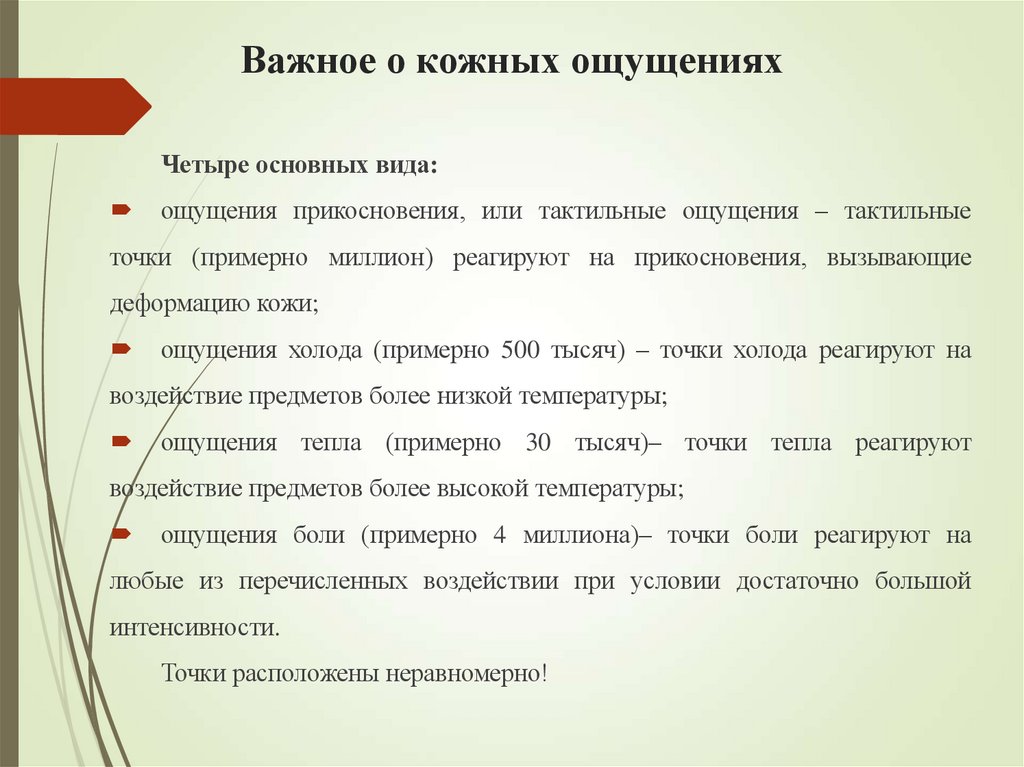 Важное о кожных ощущениях

Четыре основных вида:

ощущения прикосновения, или тактильные ощущения – тактильные точки (примерно миллион) реагируют на прикосновения, вызывающие деформацию кожи;

ощущения холода (примерно 500 тысяч) – точки холода реагируют на воздействие предметов более низкой температуры;

ощущения тепла (примерно 30 тысяч)– точки тепла реагируют воздействие предметов более высокой температуры;

ощущения боли (примерно 4 миллиона)– точки боли реагируют на любые из перечисленных воздействии при условии достаточно большой интенсивности.

Точки расположены неравномерно!